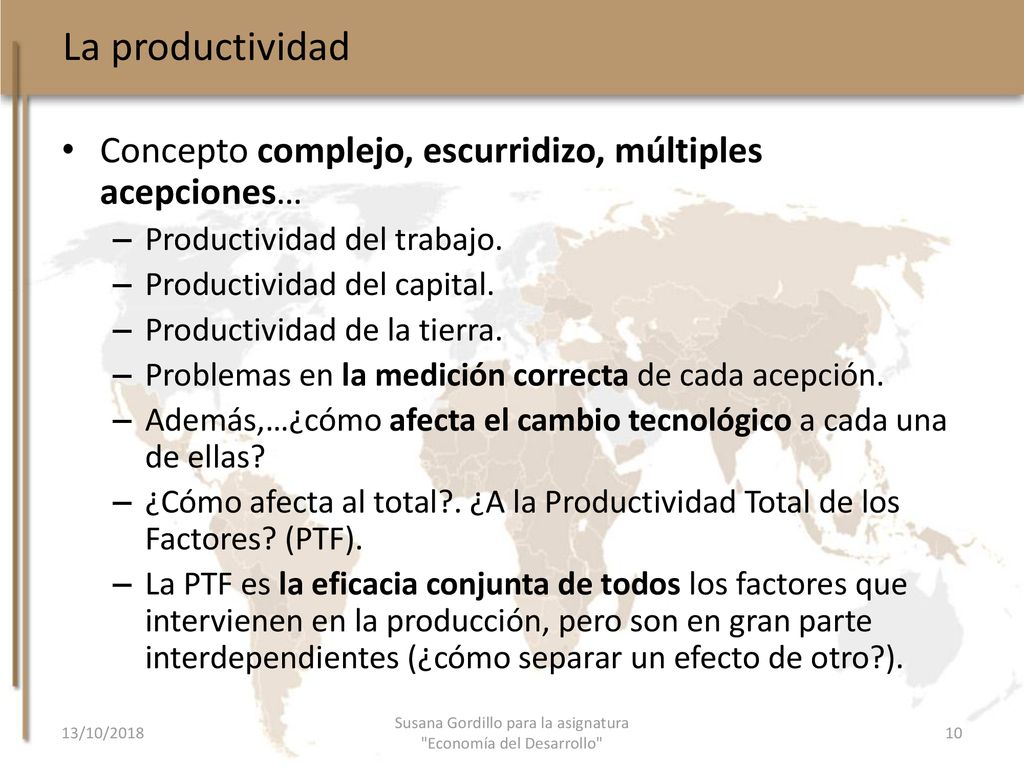 La productividad

• Concepto complejo, escurridizo, múltiples acepciones…
– Productividad del trabajo.
– Productividad del capital.
– Productividad de la tierra.
– Problemas en la medición correcta de cada acepción.
– Además,…¿cómo afecta el cambio tecnológico a cada una de ellas?
– ¿Cómo afecta al total?. ¿A la Productividad Total de los Factores? (PTF).
– La PTF es la eficacia conjunta de todos los factores que intervienen en la producción, pero son en gran parte interdependientes (¿cómo separar un efecto de otro?).

13/10/2018

Susana Gordillo para la asignatura "Economía del Desarrollo"

10